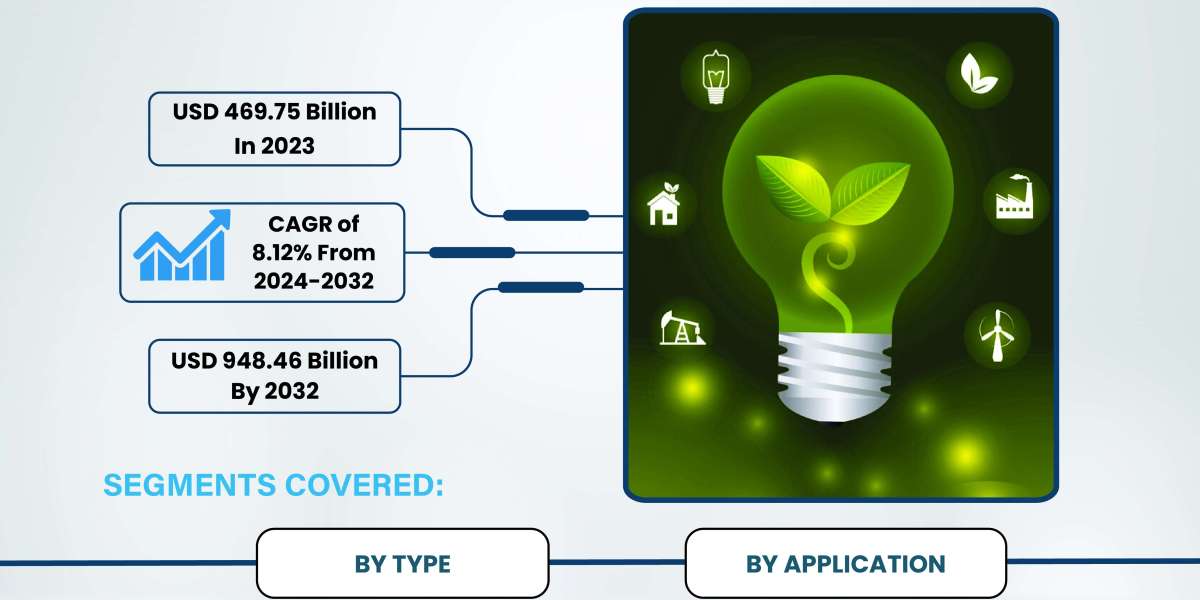 USD 469.75 Billion In 2023

CAGR of 8.12% From 2024-2032

USD 948.46 Billion By 2032

SEGMENTS COVERED:

BY TYPE

BY APPLICATION